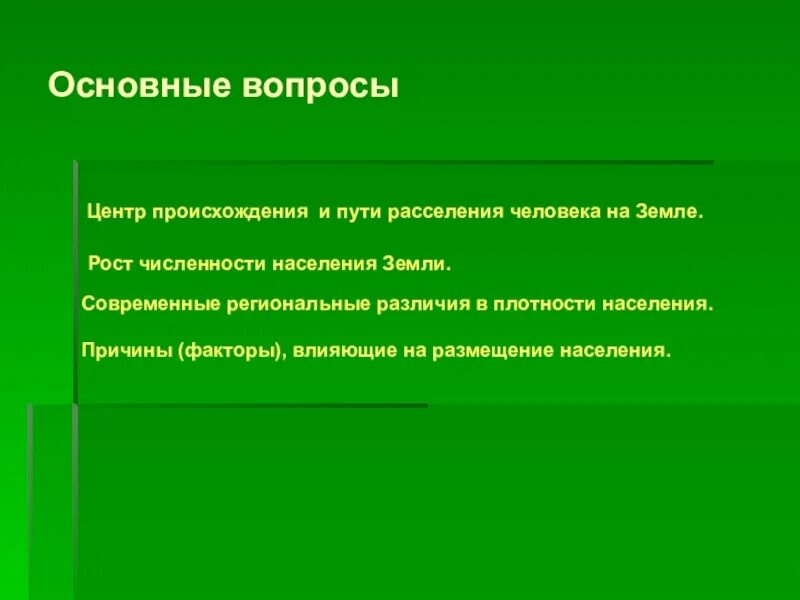 Основные вопросы

Центр происхождения  и пути расселения человека на Земле.

Рост численности населения Земли.

Современные региональные различия в плотности населения.

Причины (факторы), влияющие на размещение населения.